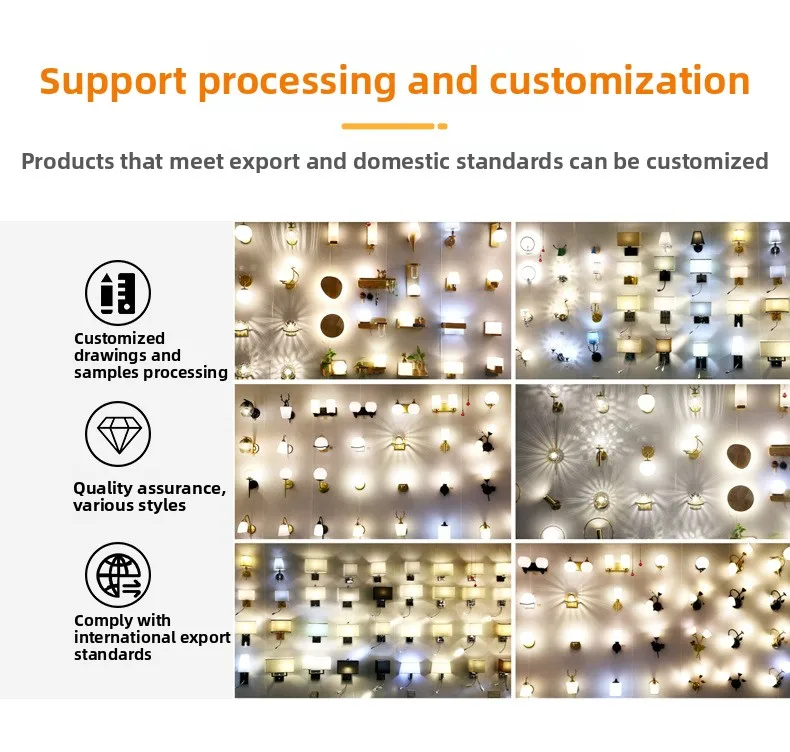 Support processing and customization

Products that meet export and domestic standards can be customized

Customized drawings and samples processing

Quality assurance, various styles

Comply with international export standards